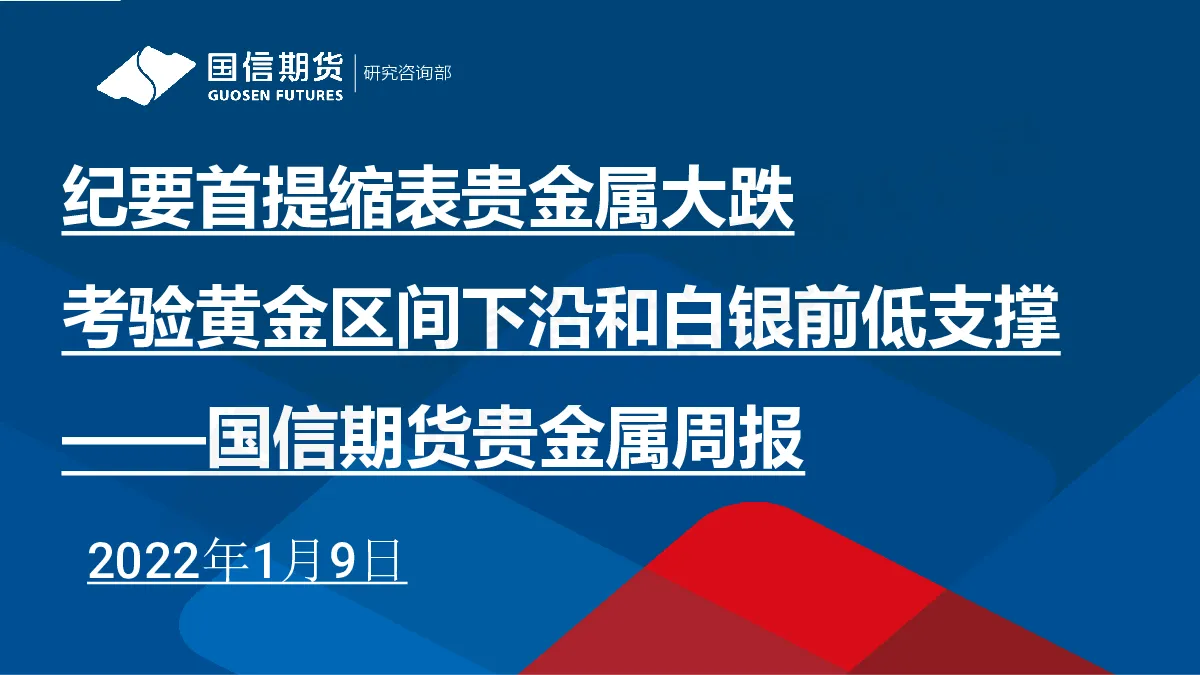 国信期货
GUOSEN FUTURES
研究咨询部

纪要首提缩表贵金属大跌

考验黄金区间下沿和白银前低支撑

——国信期货贵金属周报

2022年1月9日